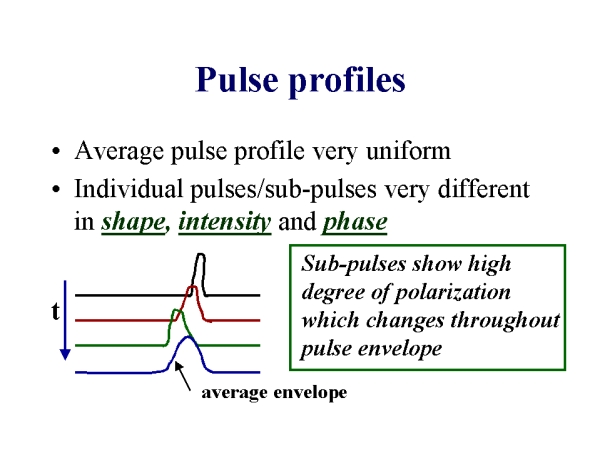 Pulse profiles

• Average pulse profile very uniform
• Individual pulses/sub-pulses very different in shape, intensity and phase

t

average envelope

Sub-pulses show high degree of polarization which changes throughout pulse envelope